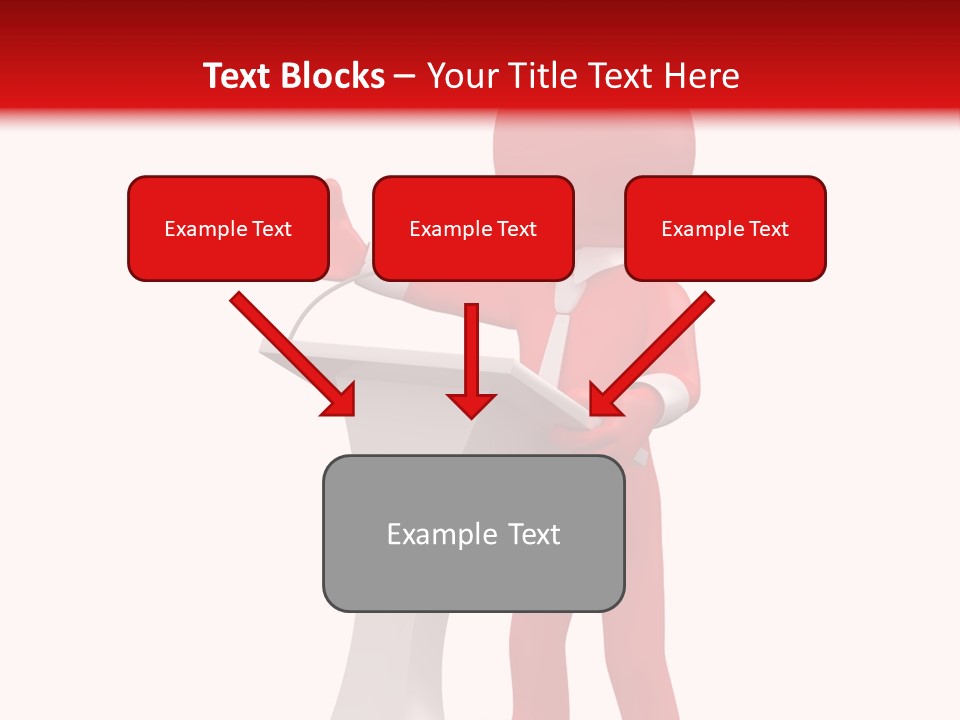 Text Blocks – Your Title Text Here

Example Text

Example Text

Example Text

Example Text